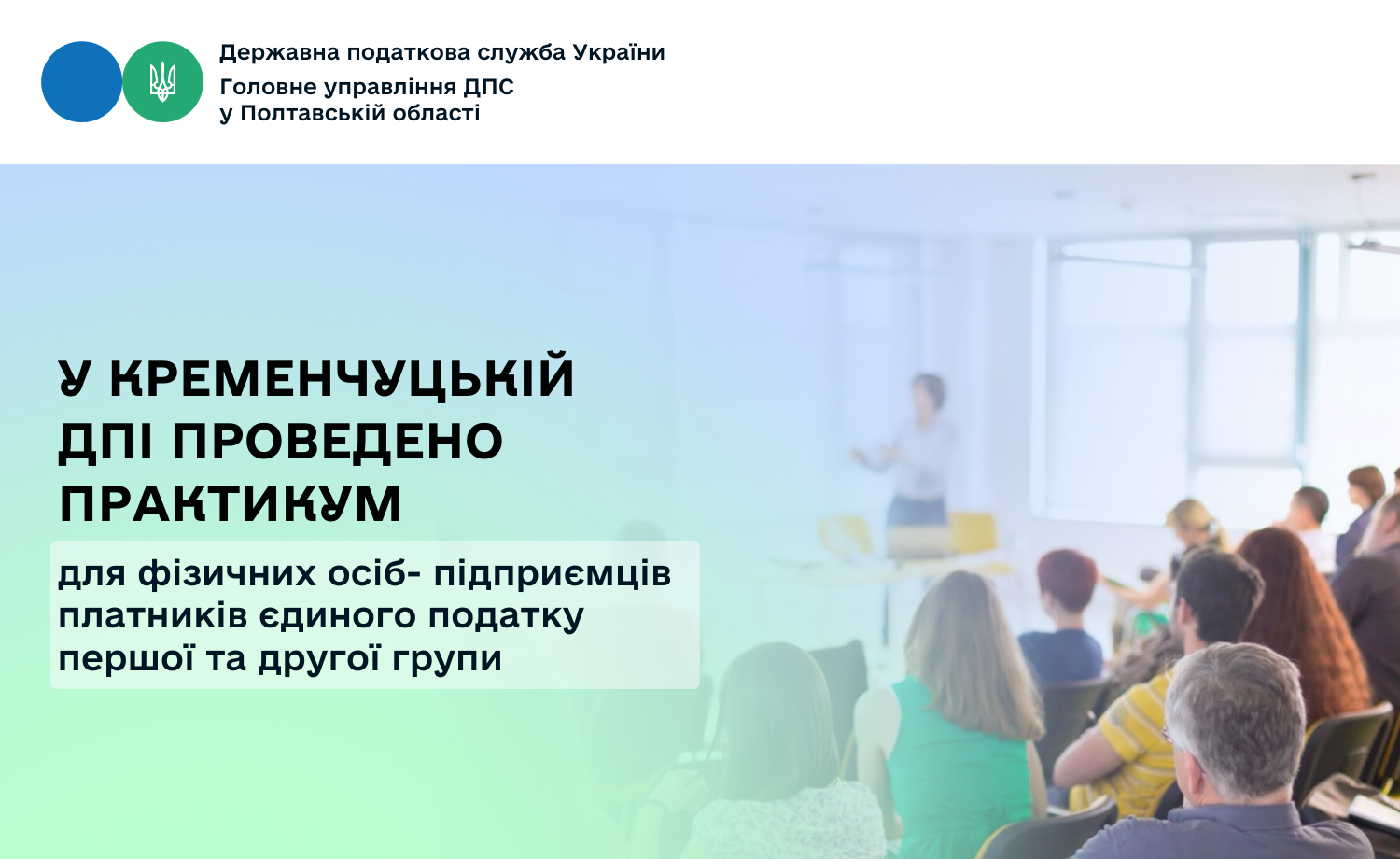 Державна податкова служба України
Головне управління ДПС
у Полтавській області

У КРЕМЕНЧУЦЬКІЙ ДПІ ПРОВЕДЕНО ПРАКТИКУМ

для фізичних осіб- підприємців платників єдиного податку першої та другої групи